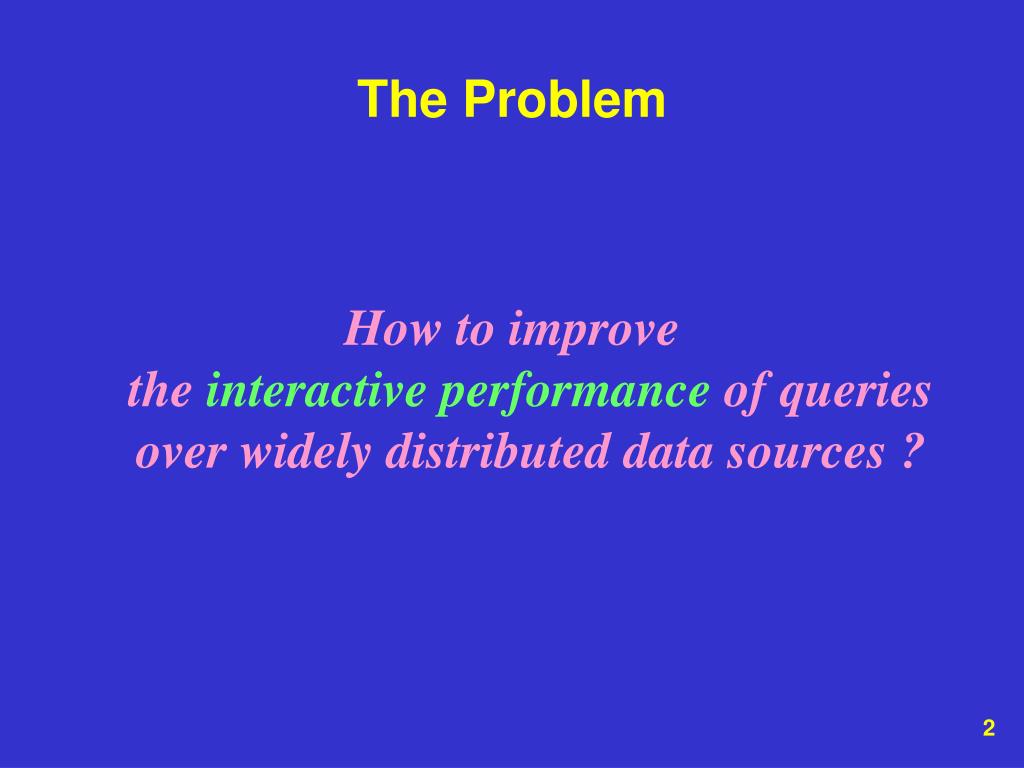 The Problem

How to improve
the interactive performance of queries over widely distributed data sources ?

2